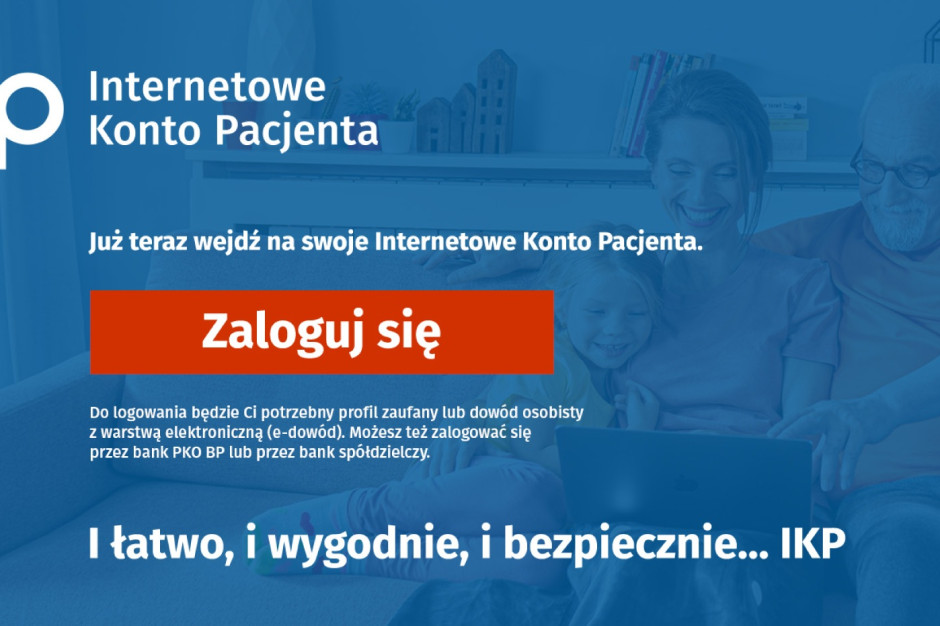 Internetowe Konto Pacjenta

Już teraz wejdź na swoje Internetowe Konto Pacjenta.

Zaloguj się

Do logowania będzie Ci potrzebny profil zaufany lub dowód osobisty z warstwą elektroniczną (e-dowód). Możesz też zalogować się przez bank PKO BP lub przez bank spółdzielczy.

I łatwo, i wygodnie, i bezpiecznie... IKP